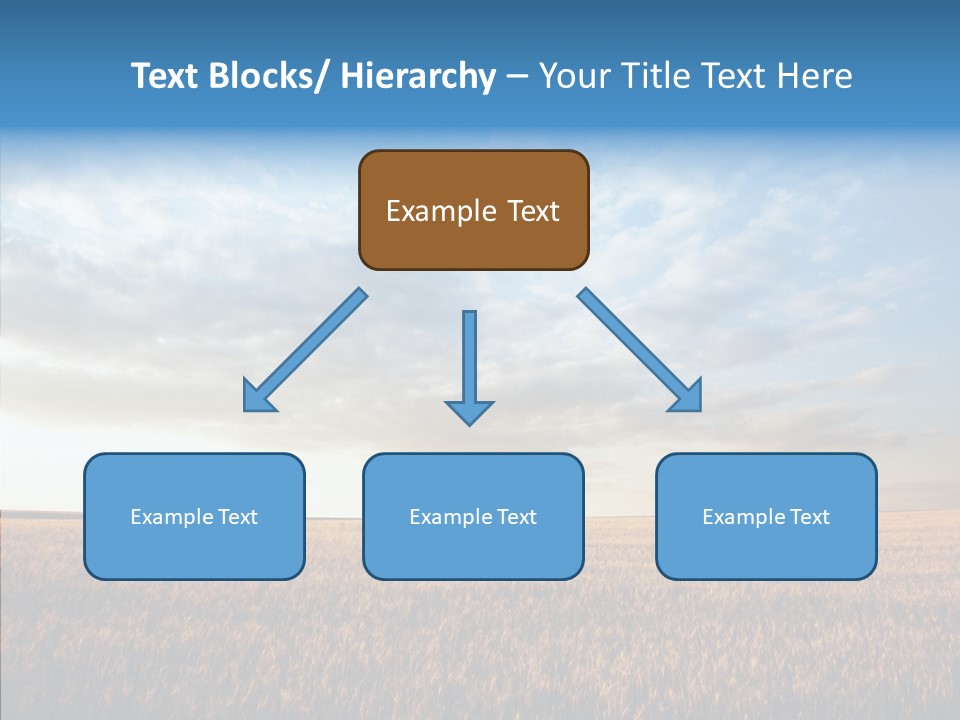 Text Blocks/ Hierarchy – Your Title Text Here

Example Text

Example Text

Example Text

Example Text